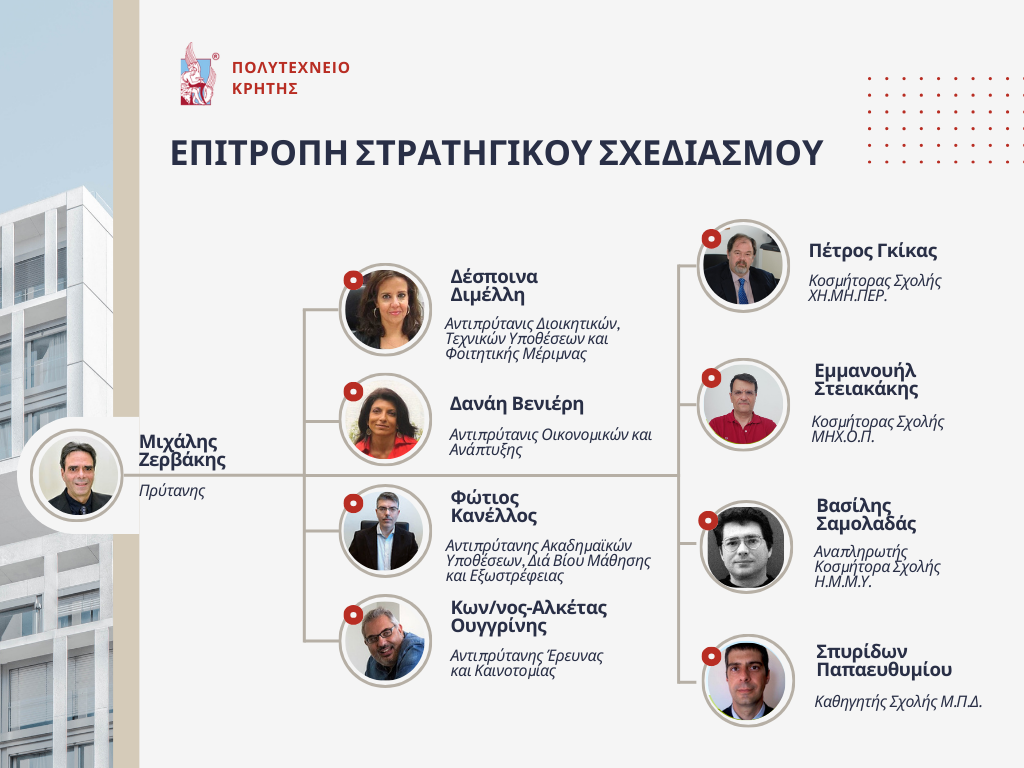 ΠΟΛΥΤΕΧΝΕΙΟ ΚΡΗΤΗΣ

ΕΠΙΤΡΟΠΗ ΣΤΡΑΤΗΓΙΚΟΥ ΣΧΕΔΙΑΣΜΟΥ

Μιχάλης Ζερβάκης
Πρύτανης

Δέσποινα Διμέλλη
Αντιπρύτανις Διοικητικών, Τεχνικών Υποθέσεων και Φοιτητικής Μέριμνας

Δανάη Βενιέρη
Αντιπρύτανις Οικονομικών και Ανάπτυξης

Φώτιος Κανέλλος
Αντιπρύτανης Ακαδημαϊκών Υποθέσεων, Διά Βίου Μάθησης και Εξωστρέφειας

Κων/νος-Αλκέτας Ουγγρίνης
Αντιπρύτανης Έρευνας και Καινοτομίας

Πέτρος Γκίκας
Κοσμήτορας Σχολής ΧΗ.ΜΗ.ΠΕΡ.

Εμμανουήλ Στειακάκης
Κοσμήτορας Σχολής ΜΗΧ.Ο.Π.

Βασίλης Σαμολαδάς
Αναπληρωτής Κοσμήτορα Σχολής Η.Μ.Μ.Υ.

Σπυρίδων Παπαευθυμίου
Καθηγητής Σχολής Μ.Π.Δ.